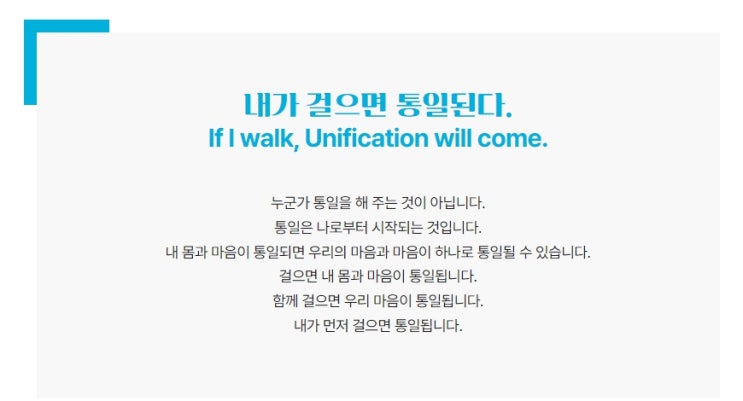 내가 걸으면 통일된다.
If I walk, Unification will come.

누군가 통일을 해 주는 것이 아닙니다.
통일은 나로부터 시작되는 것입니다.
내 몸과 마음이 통일되면 우리의 마음과 마음이 하나로 통일될 수 있습니다.
걸으면 내 몸과 마음이 통일됩니다.
함께 걸으면 우리 마음이 통일됩니다.
내가 먼저 걸으면 통일됩니다.